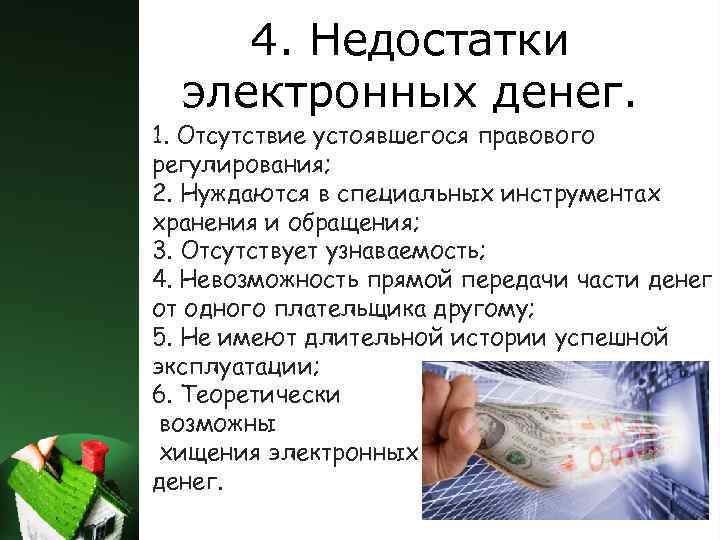 4. Недостатки электронных денег.

1. Отсутствие устоявшегося правового регулирования;
2. Нуждаются в специальных инструментах хранения и обращения;
3. Отсутствует узнаваемость;
4. Невозможность прямой передачи части денег от одного плательщика другому;
5. Не имеют длительной истории успешной эксплуатации;
6. Теоретически возможны хищения электронных денег.